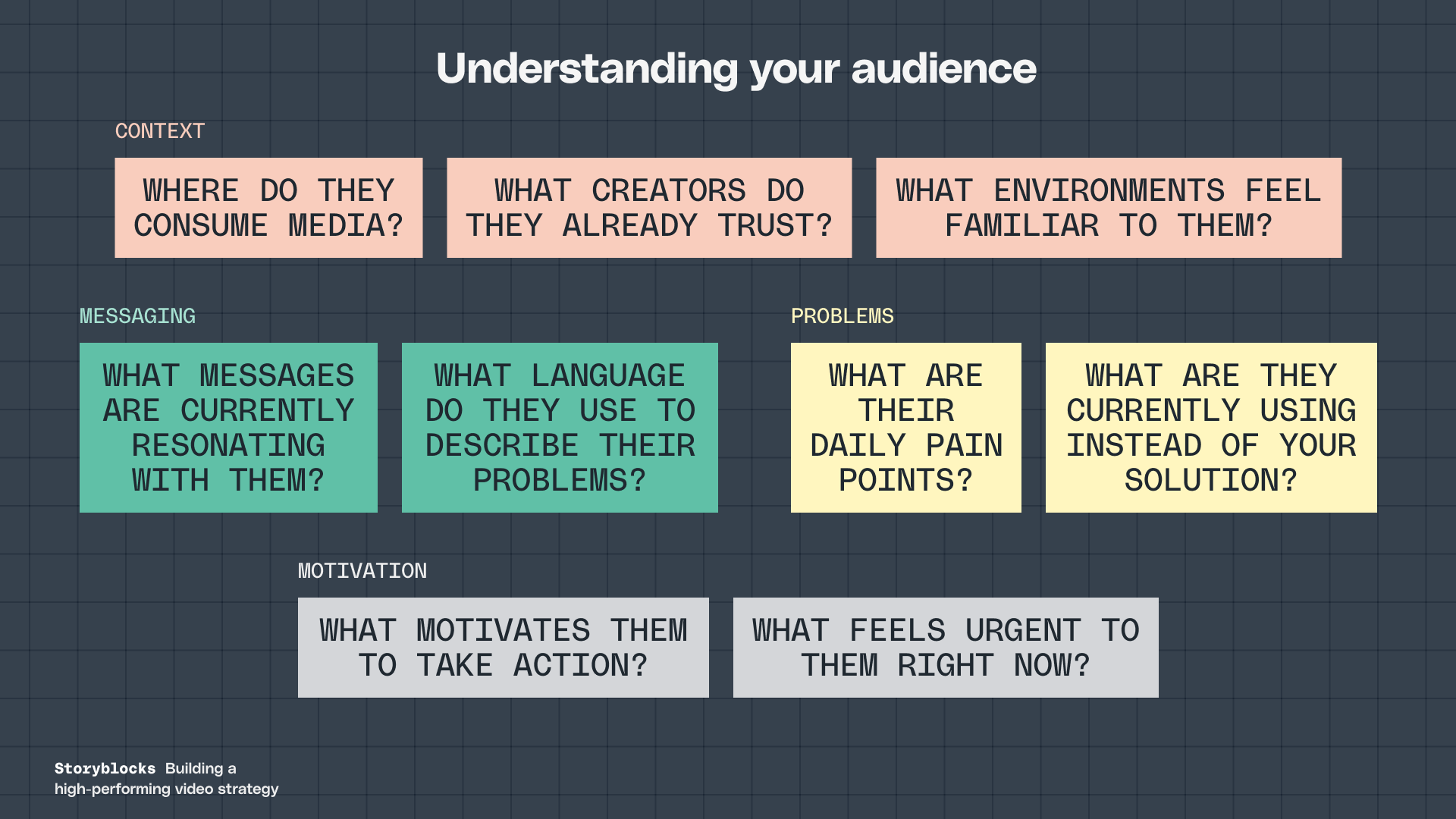 Understanding your audience

CONTEXT

WHERE DO THEY CONSUME MEDIA?

WHAT CREATORS DO THEY ALREADY TRUST?

WHAT ENVIRONMENTS FEEL FAMILIAR TO THEM?

MESSAGING

WHAT MESSAGES ARE CURRENTLY RESONATING WITH THEM?

WHAT LANGUAGE DO THEY USE TO DESCRIBE THEIR PROBLEMS?

PROBLEMS

WHAT ARE THEIR DAILY PAIN POINTS?

WHAT ARE THEY CURRENTLY USING INSTEAD OF YOUR SOLUTION?

MOTIVATION

WHAT MOTIVATES THEM TO TAKE ACTION?

WHAT FEELS URGENT TO THEM RIGHT NOW?

Storyblocks Building a high-performing video strategy